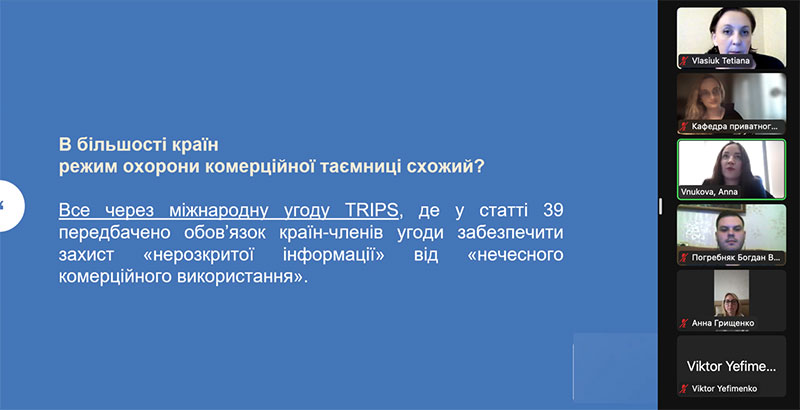 В більшості країн
режим охорони комерційної таємниці схожий?

Все через міжнародну угоду TRIPS, де у статті 39 передбачено обов'язок країн-членів угоди забезпечити захист «нерозкритої інформації» від «нечесного комерційного використання».

Vlasiuk Tetiana

Кафедра приватног...

Vnukova, Anna

Погребняк Богдан В...

Анна Грищенко

Viktor Yefime...

Viktor Yefimenko